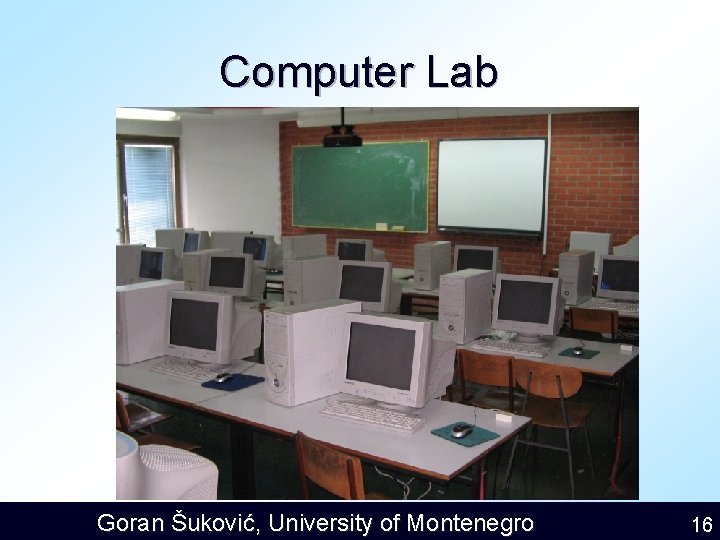 Computer Lab

Goran Šuković, University of Montenegro

16